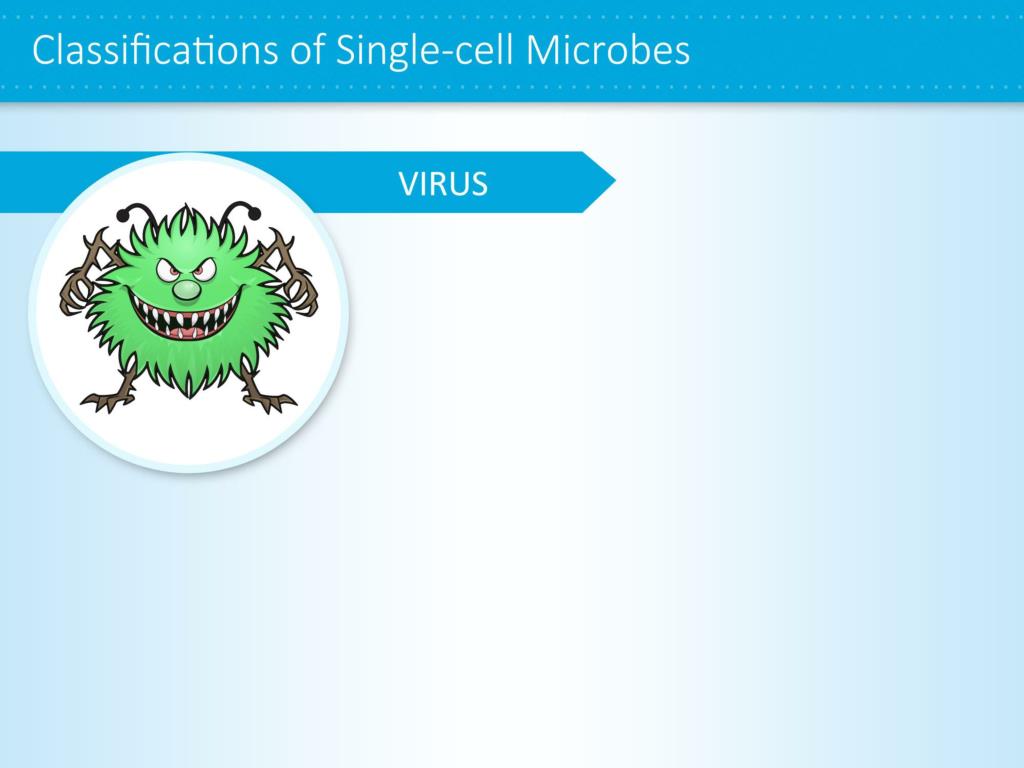 Classifications of Single-cell Microbes

VIRUS